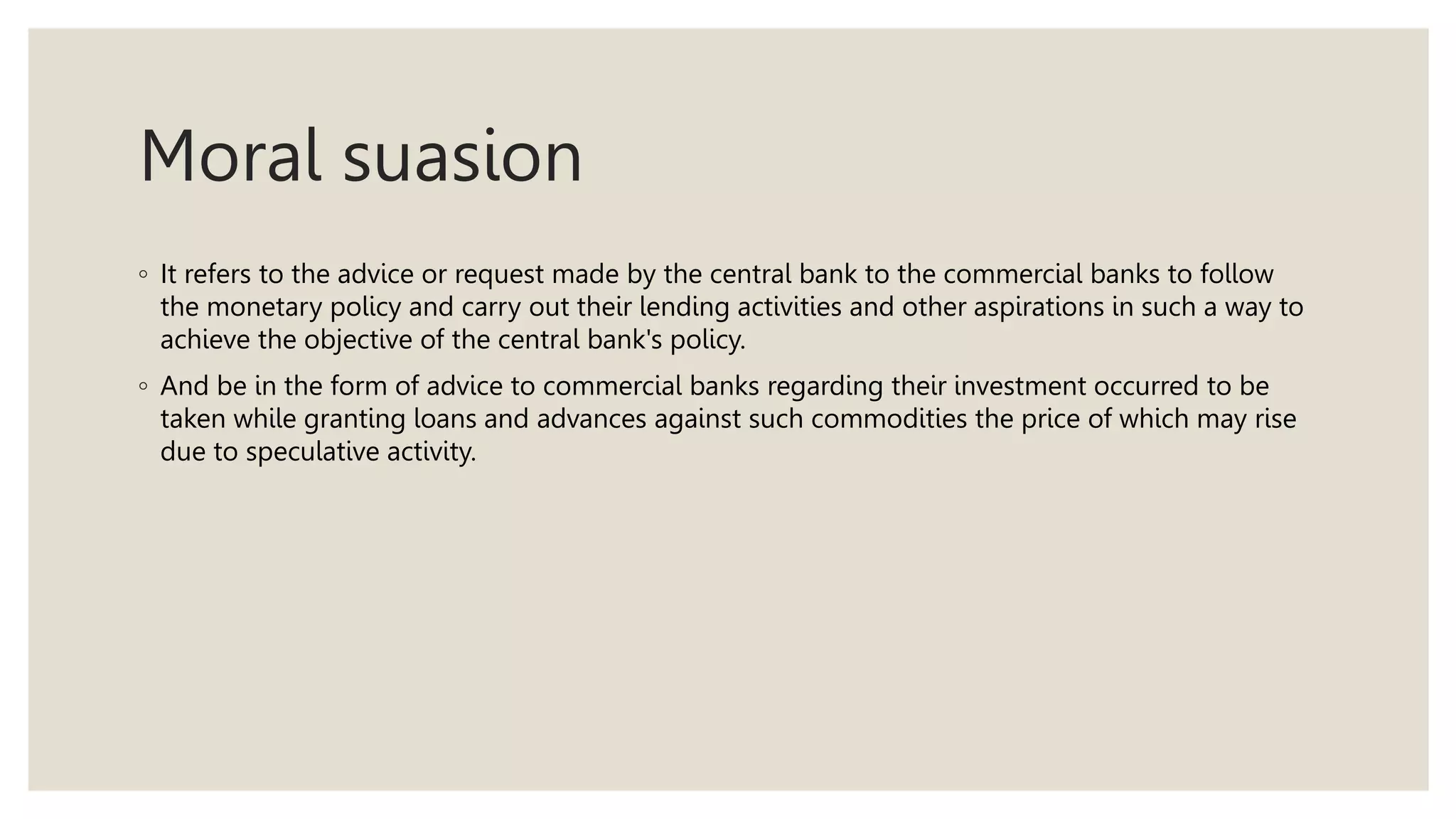 Moral suasion

◦ It refers to the advice or request made by the central bank to the commercial banks to follow the monetary policy and carry out their lending activities and other aspirations in such a way to achieve the objective of the central bank's policy.

◦ And be in the form of advice to commercial banks regarding their investment occurred to be taken while granting loans and advances against such commodities the price of which may rise due to speculative activity.